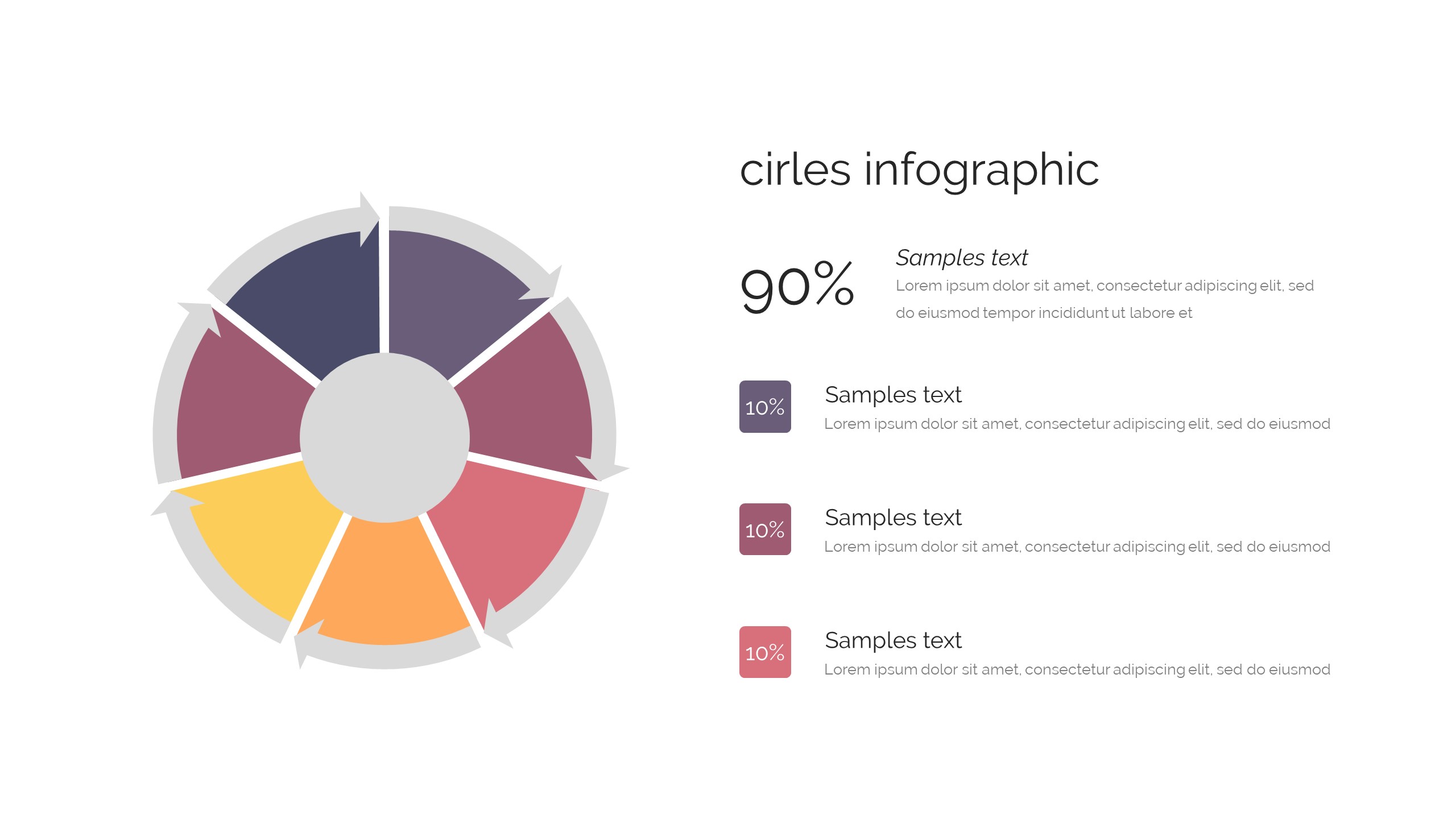 cirles infographic

90%

Samples text

Lorem ipsum dolor sit amet, consectetur adipiscing elit, sed do eiusmod tempor incididunt ut labore et

10%

Samples text

Lorem ipsum dolor sit amet, consectetur adipiscing elit, sed do eiusmod

10%

Samples text

Lorem ipsum dolor sit amet, consectetur adipiscing elit, sed do eiusmod

10%

Samples text

Lorem ipsum dolor sit amet, consectetur adipiscing elit, sed do eiusmod